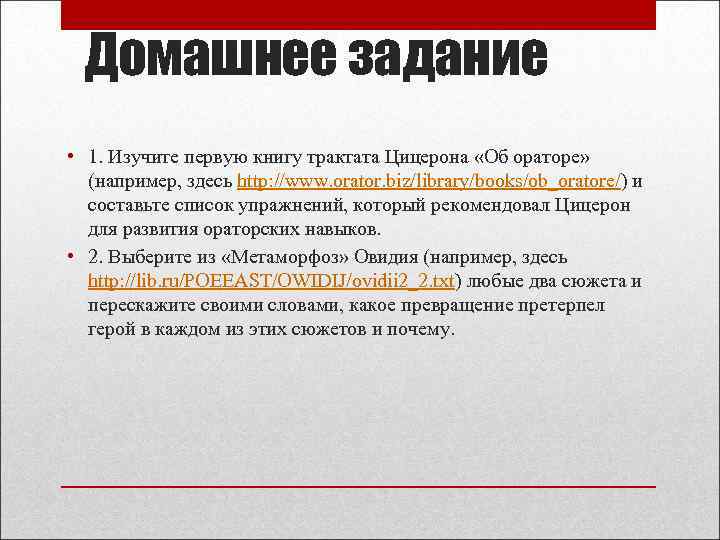 Домашнее задание

• 1. Изучите первую книгу трактата Цицерона «Об ораторе» (например, здесь http://www.orator.biz/library/books/ob_oratore/) и составьте список упражнений, который рекомендовал Цицерон для развития ораторских навыков.

• 2. Выберите из «Метаморфоз» Овидия (например, здесь http://lib.ru/POEEAST/OWIDIJ/ovidii2_2.txt) любые два сюжета и перескажите своими словами, какое превращение претерпел герой в каждом из этих сюжетов и почему.